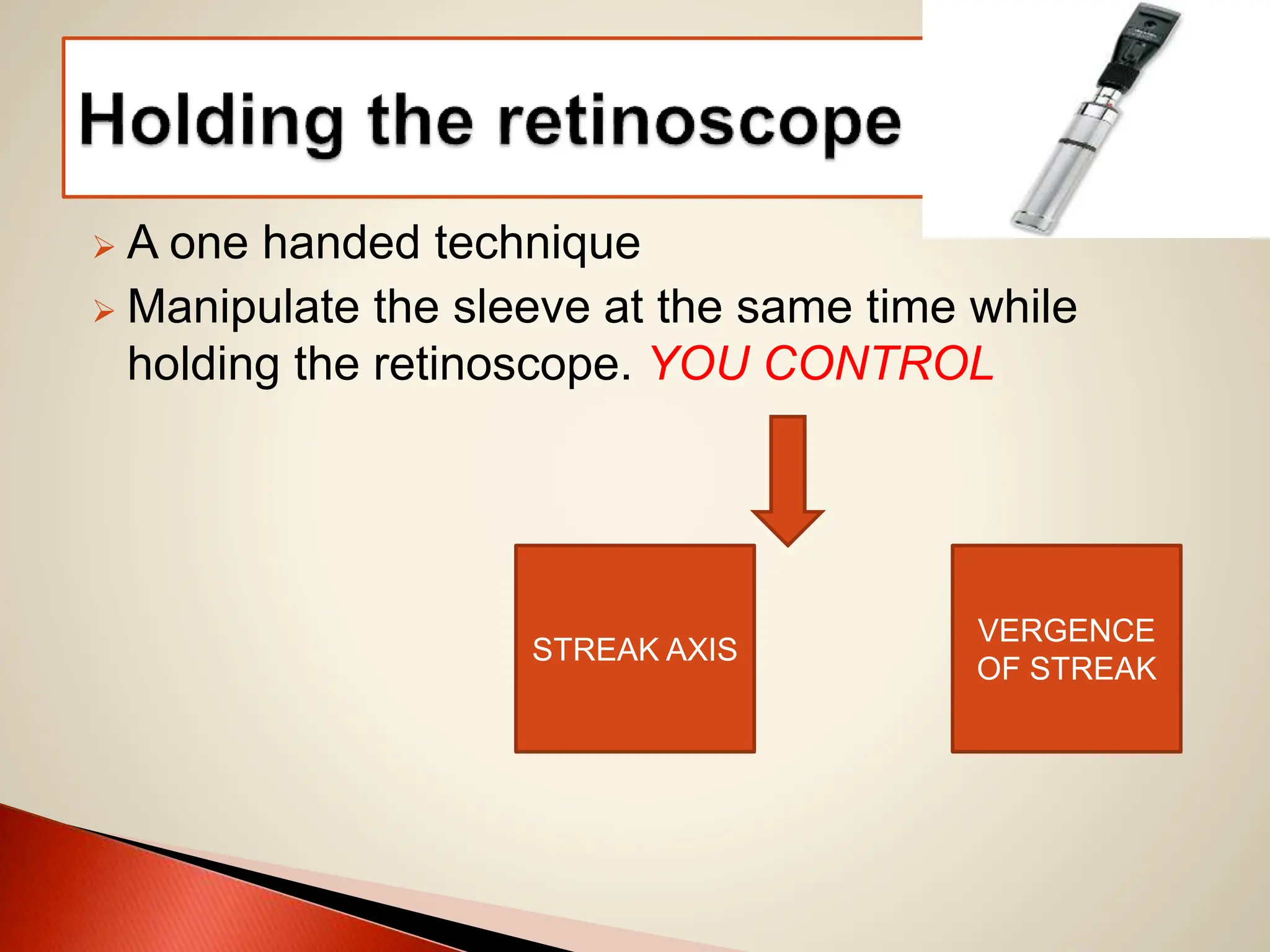 Holding the retinoscope

A one handed technique

Manipulate the sleeve at the same time while holding the retinoscope. YOU CONTROL

STREAK AXIS

VERGENCE OF STREAK